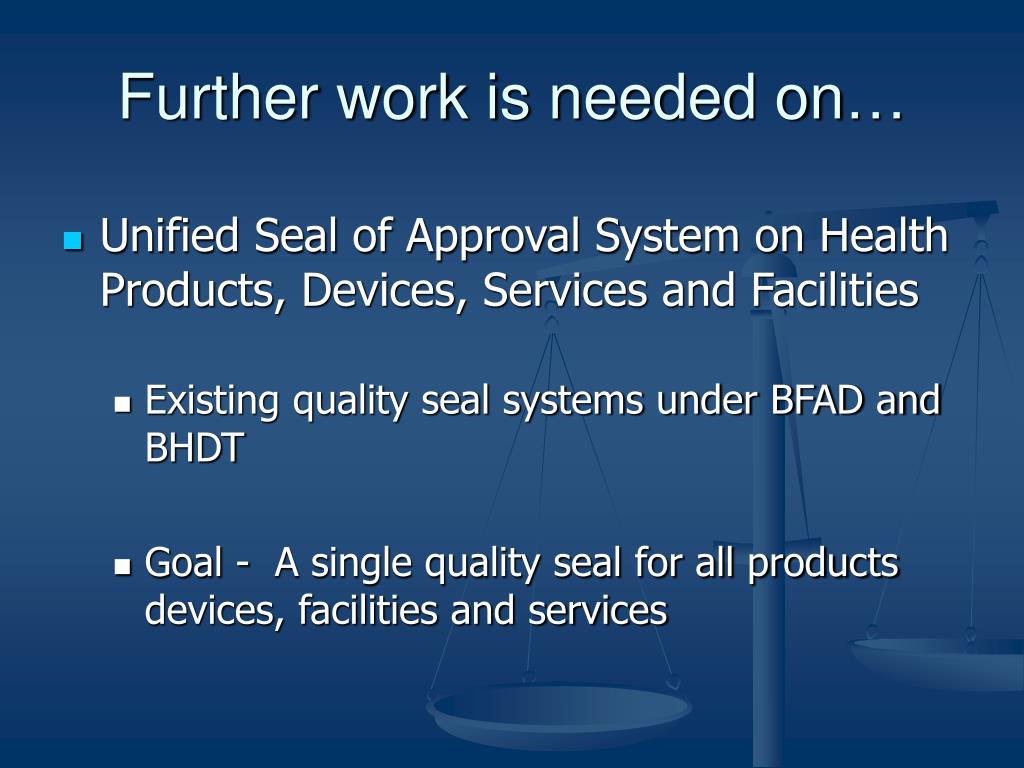 Further work is needed on…

Unified Seal of Approval System on Health Products, Devices, Services and Facilities

Existing quality seal systems under BFAD and BHDT

Goal -  A single quality seal for all products devices, facilities and services